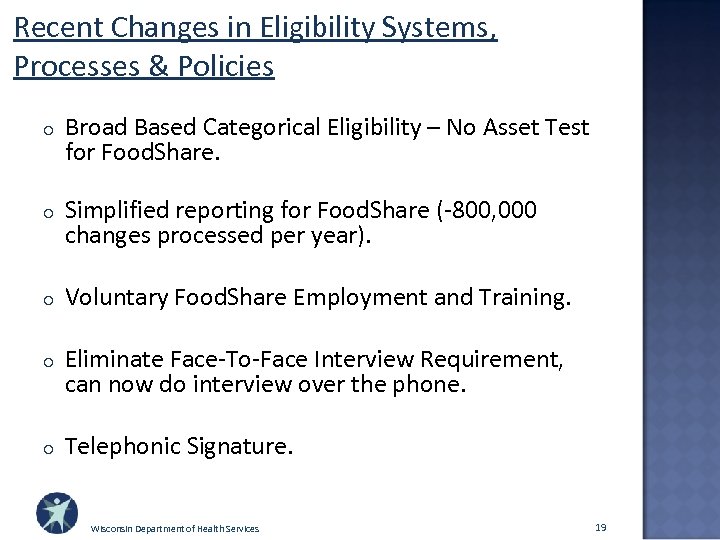 Recent Changes in Eligibility Systems, Processes & Policies

o Broad Based Categorical Eligibility – No Asset Test for FoodShare.

o Simplified reporting for FoodShare (-800,000 changes processed per year).

o Voluntary FoodShare Employment and Training.

o Eliminate Face-To-Face Interview Requirement, can now do interview over the phone.

o Telephonic Signature.

Wisconsin Department of Health Services

19